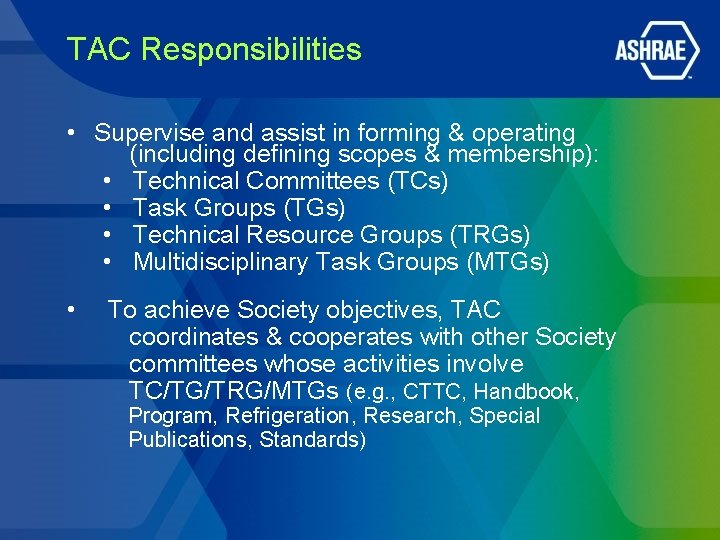 TAC Responsibilities

ASHRAE

• Supervise and assist in forming & operating (including defining scopes & membership):
• Technical Committees (TCs)
• Task Groups (TGs)
• Technical Resource Groups (TRGs)
• Multidisciplinary Task Groups (MTGs)

• To achieve Society objectives, TAC coordinates & cooperates with other Society committees whose activities involve TC/TG/TRG/MTGs (e.g., CTTC, Handbook, Program, Refrigeration, Research, Special Publications, Standards)